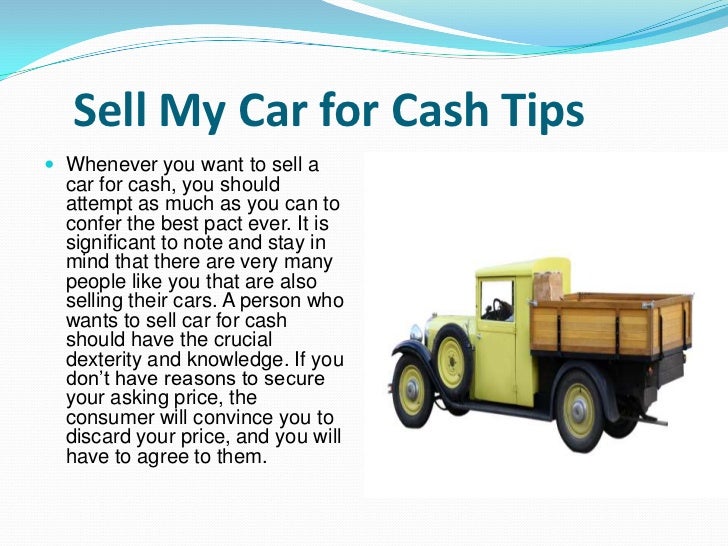 Sell My Car for Cash Tips

Whenever you want to sell a car for cash, you should attempt as much as you can to confer the best pact ever. It is significant to note and stay in mind that there are very many people like you that are also selling their cars. A person who wants to sell car for cash should have the crucial dexterity and knowledge. If you don't have reasons to secure your asking price, the consumer will convince you to discard your price, and you will have to agree to them.